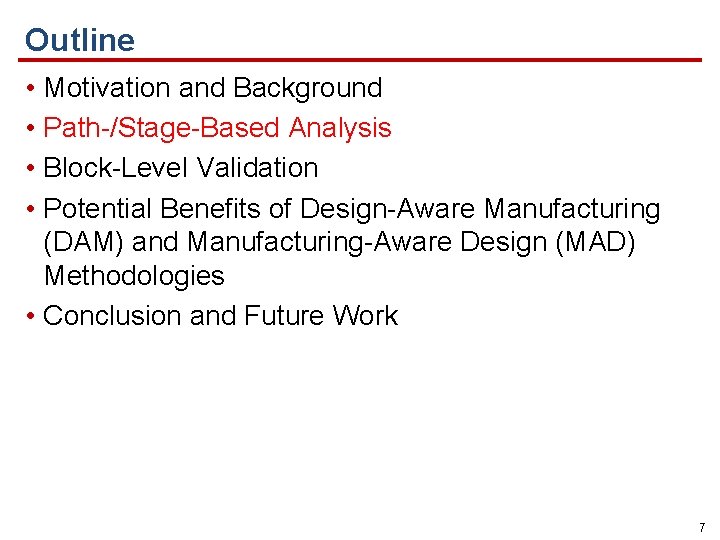 Outline

• Motivation and Background
• Path-/Stage-Based Analysis
• Block-Level Validation
• Potential Benefits of Design-Aware Manufacturing (DAM) and Manufacturing-Aware Design (MAD) Methodologies
• Conclusion and Future Work

7